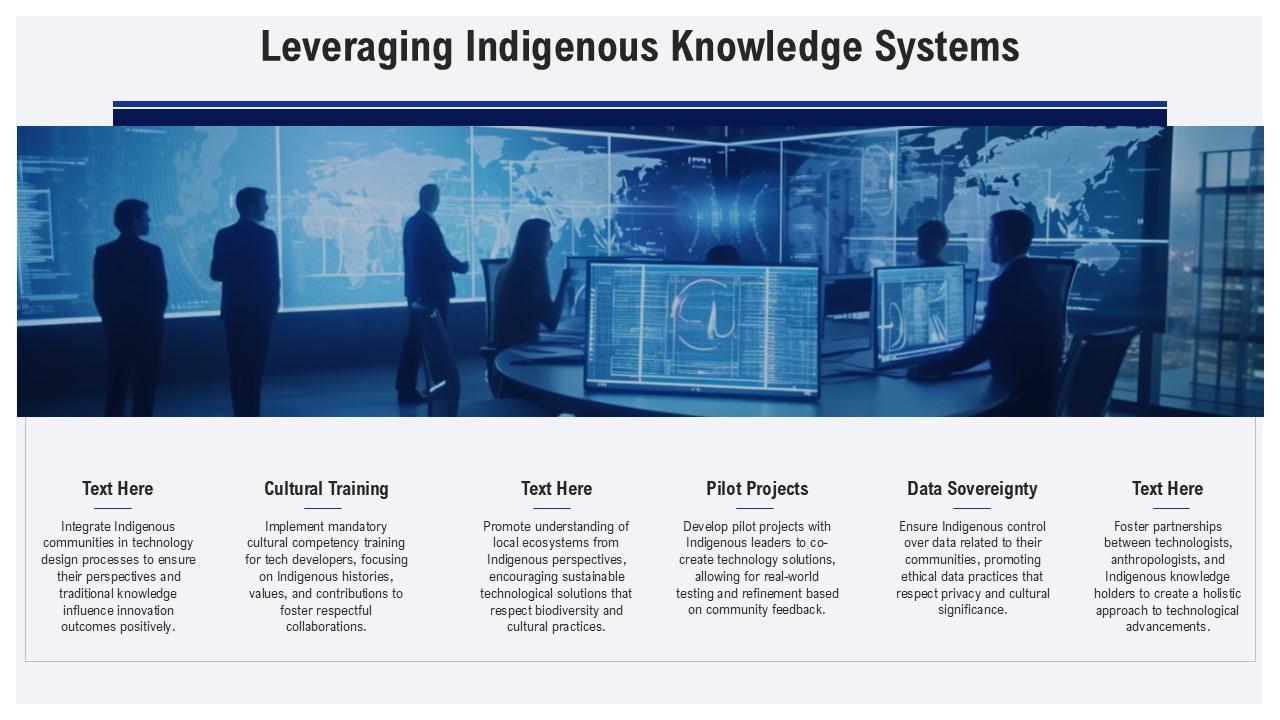 Leveraging Indigenous Knowledge Systems

Text Here

Integrate Indigenous communities in technology design processes to ensure their perspectives and traditional knowledge influence innovation outcomes positively.

Cultural Training

Implement mandatory cultural competency training for tech developers, focusing on Indigenous histories, values, and contributions to foster respectful collaborations.

Text Here

Promote understanding of local ecosystems from Indigenous perspectives, encouraging sustainable technological solutions that respect biodiversity and cultural practices.

Pilot Projects

Develop pilot projects with Indigenous leaders to co-create technology solutions, allowing for real-world testing and refinement based on community feedback.

Data Sovereignty

Ensure Indigenous control over data related to their communities, promoting ethical data practices that respect privacy and cultural significance.

Text Here

Foster partnerships between technologists, anthropologists, and Indigenous knowledge holders to create a holistic approach to technological advancements.